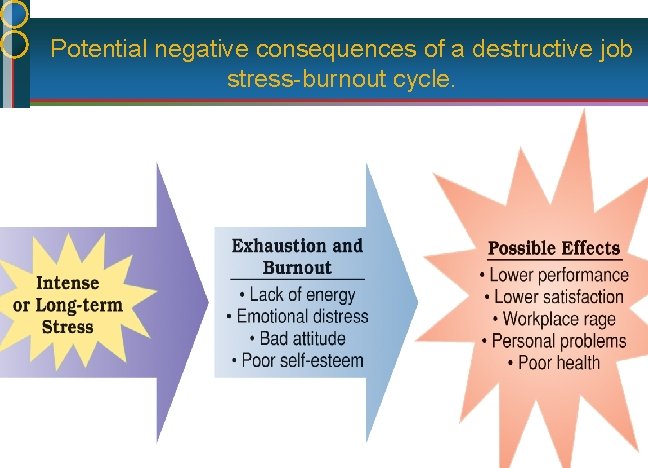 Potential negative consequences of a destructive job stress-burnout cycle.

Intense or Long-term Stress

Exhaustion and Burnout
• Lack of energy
• Emotional distress
• Bad attitude
• Poor self-esteem

Possible Effects
• Lower performance
• Lower satisfaction
• Workplace rage
• Personal problems
• Poor health